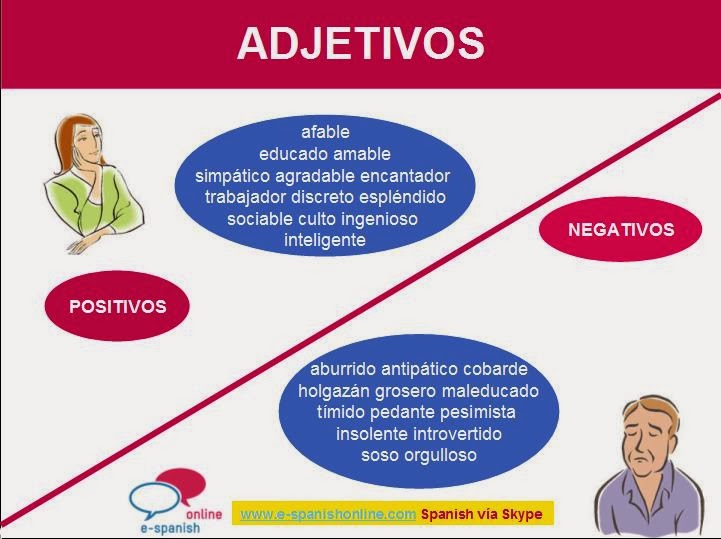 ADJETIVOS

afable
educado amable
simpático agradable encantador
trabajador discreto espléndido
sociable culto ingenioso
inteligente

NEGATIVOS

POSITIVOS

aburrido antipático cobarde
holgazán grosero maleducado
tímido pedante pesimista
insolente introvertido
soso orgulloso

online
e-spanish

www.e-spanishonline.com Spanish vía Skype